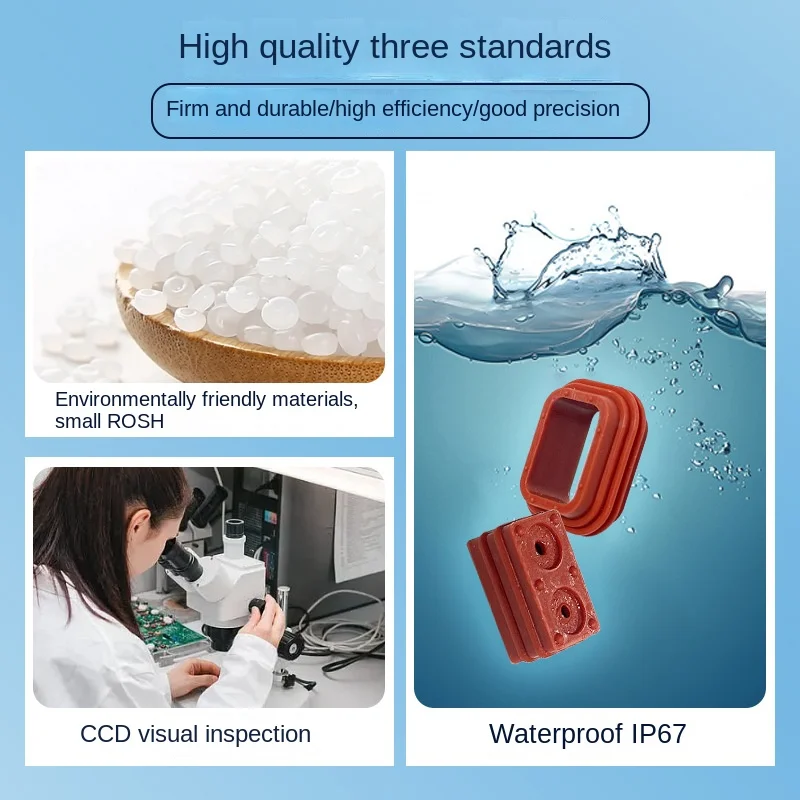 High quality three standards

Firm and durable/high efficiency/good precision

Environmentally friendly materials, small ROSH

CCD visual inspection

Waterproof IP67